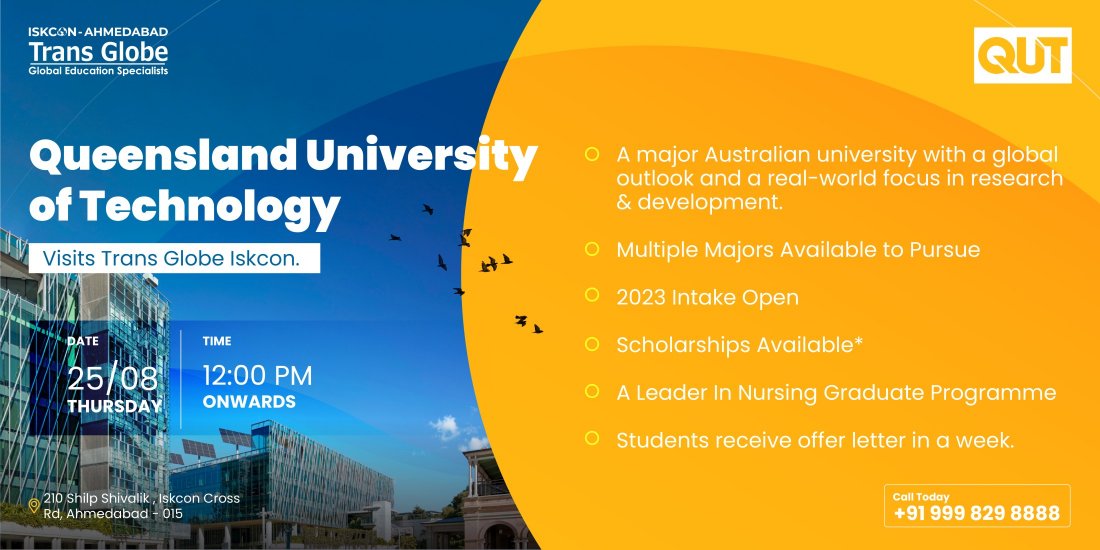 ISKCON-AHMEDABAD
Trans Globe
Global Education Specialists

QUT

Queensland University of Technology

Visits Trans Globe Iskcon.

DATE
25/08
THURSDAY

TIME
12:00 PM
ONWARDS

210 Shilp Shivalik , Iskcon Cross Rd, Ahmedabad - 015

A major Australian university with a global outlook and a real-world focus in research & development.

Multiple Majors Available to Pursue

2023 Intake Open

Scholarships Available*

A Leader In Nursing Graduate Programme

Students receive offer letter in a week.

Call Today
+91 999 829 8888